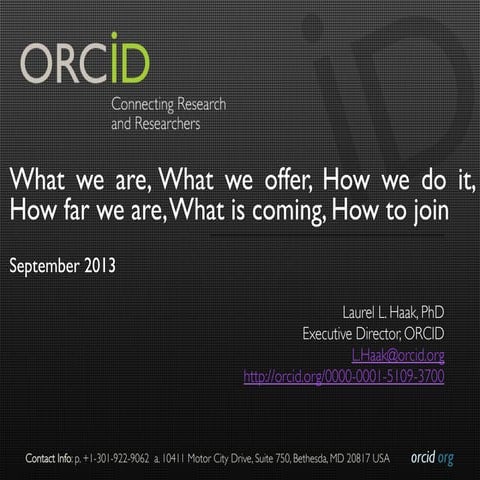 ORCID

Connecting Research and Researchers

What we are, What we offer, How we do it, How far we are, What is coming, How to join

September 2013

Laurel L. Haak, PhD
Executive Director, ORCID
L.Haak@orcid.org
http://orcid.org/0000-0001-5109-3700

Contact Info: p. +1-301-922-9062 a. 10411 Motor City Drive, Suite 750, Bethesda, MD 20817 USA

orcid.org